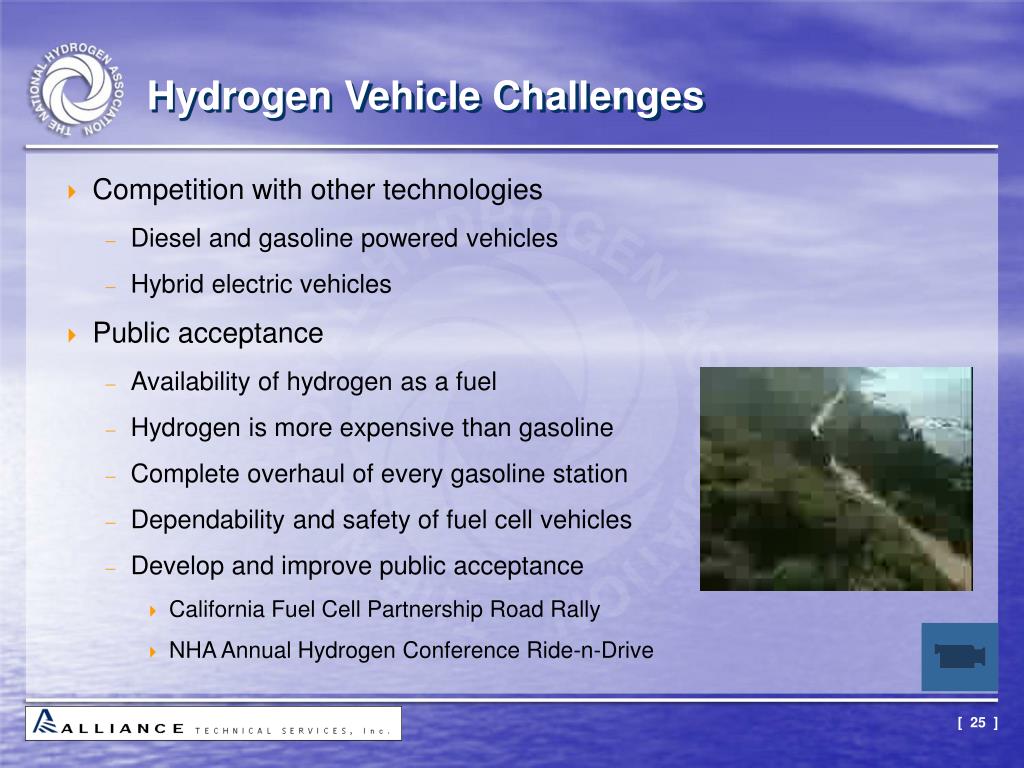 THE NATIONAL HYDROGEN ASSOCIATION

Hydrogen Vehicle Challenges

Competition with other technologies
– Diesel and gasoline powered vehicles
– Hybrid electric vehicles

Public acceptance
– Availability of hydrogen as a fuel
– Hydrogen is more expensive than gasoline
– Complete overhaul of every gasoline station
– Dependability and safety of fuel cell vehicles
– Develop and improve public acceptance
California Fuel Cell Partnership Road Rally
NHA Annual Hydrogen Conference Ride-n-Drive

ALLIANCE TECHNICAL SERVICES, Inc.

[ 25 ]